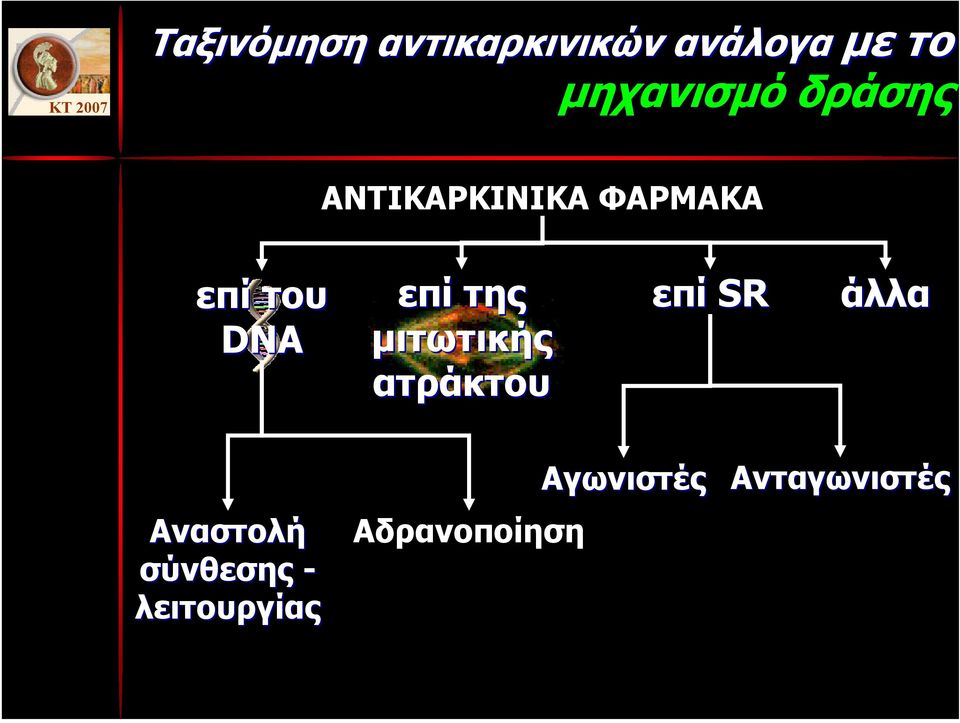 KT 2007

Ταξινόμηση αντικαρκινικών ανάλογα με το μηχανισμό δράσης

ΑΝΤΙΚΑΡΚΙΝΙΚΑ ΦΑΡΜΑΚΑ

επί του DNA

επί της μιτωτικής ατράκτου

επί SR

άλλα

Αναστολή σύνθεσης - λειτουργίας

Αδρανοποίηση

Αγωνιστές

Ανταγωνιστές